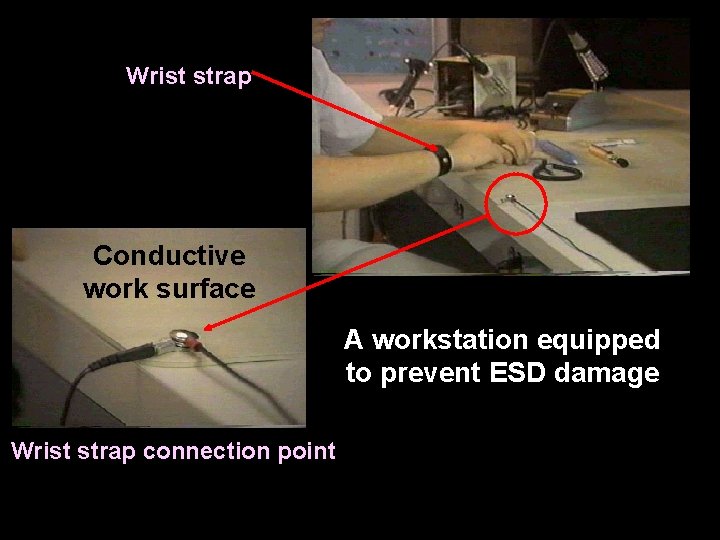 Wrist strap

Conductive work surface

A workstation equipped to prevent ESD damage

Wrist strap connection point